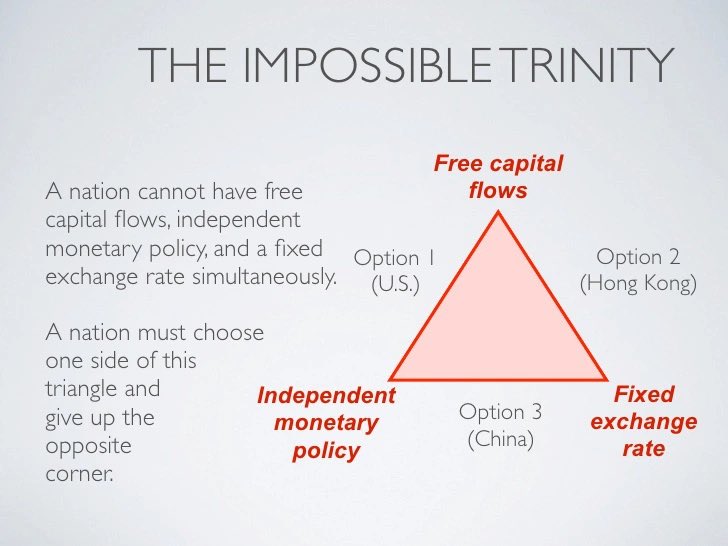 THE IMPOSSIBLE TRINITY

A nation cannot have free capital flows, independent monetary policy, and a fixed exchange rate simultaneously.

A nation must choose one side of this triangle and give up the opposite corner.

Free capital flows

Option 1 (U.S.)

Option 2 (Hong Kong)

Independent monetary policy

Option 3 (China)

Fixed exchange rate